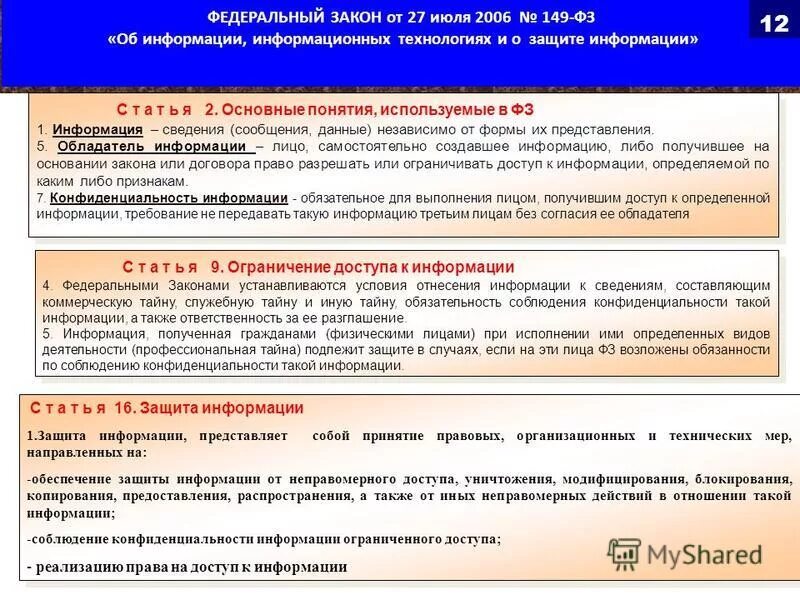 ФЕДЕРАЛЬНЫЙ ЗАКОН от 27 июля 2006 № 149-ФЗ
«Об информации, информационных технологиях и о защите информации»

12

С т а т ь я 2. Основные понятия, используемые в ФЗ

1. Информация – сведения (сообщения, данные) независимо от формы их представления.
5. Обладатель информации – лицо, самостоятельно создавшее информацию, либо получившее на основании закона или договора право разрешать или ограничивать доступ к информации, определяемой по каким либо признакам.
7. Конфиденциальность информации - обязательное для выполнения лицом, получившим доступ к определенной информации, требование не передавать такую информацию третьим лицам без согласия ее обладателя

С т а т ь я 9. Ограничение доступа к информации

4. Федеральными Законами устанавливаются условия отнесения информации к сведениям, составляющим коммерческую тайну, служебную тайну и иную тайну, обязательность соблюдения конфиденциальности такой информации, а также ответственность за ее разглашение.
5. Информация, полученная гражданами (физическими лицами) при исполнении ими определенных видов деятельности (профессиональная тайна) подлежит защите в случаях, если на эти лица ФЗ возложены обязанности по соблюдению конфиденциальности такой информации.

С т а т ь я 16. Защита информации

1.Защита информации, представляет собой принятие правовых, организационных и технических мер, направленных на:

-обеспечение защиты информации от неправомерного доступа, уничтожения, модифицирования, блокирования, копирования, предоставления, распространения, а также от иных неправомерных действий в отношении такой информации;

-соблюдение конфиденциальности информации ограниченного доступа;

- реализацию права на доступ к информации

MyShared